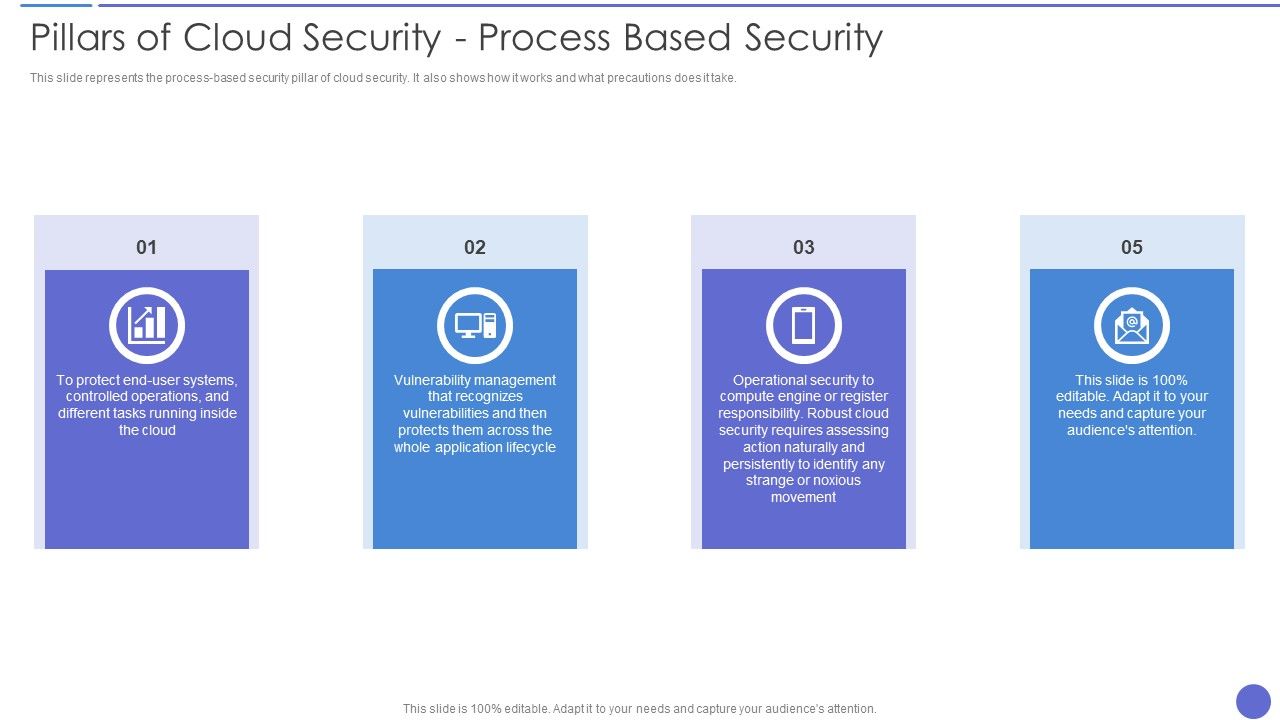 Pillars of Cloud Security - Process Based Security

This slide represents the process-based security pillar of cloud security. It also shows how it works and what precautions does it take.

01

To protect end-user systems, controlled operations, and different tasks running inside the cloud

02

Vulnerability management that recognizes vulnerabilities and then protects them across the whole application lifecycle

03

Operational security to compute engine or register responsibility. Robust cloud security requires assessing action naturally and persistently to identify any strange or noxious movement

05

This slide is 100% editable. Adapt it to your needs and capture your audience's attention.

This slide is 100% editable. Adapt it to your needs and capture your audience's attention.